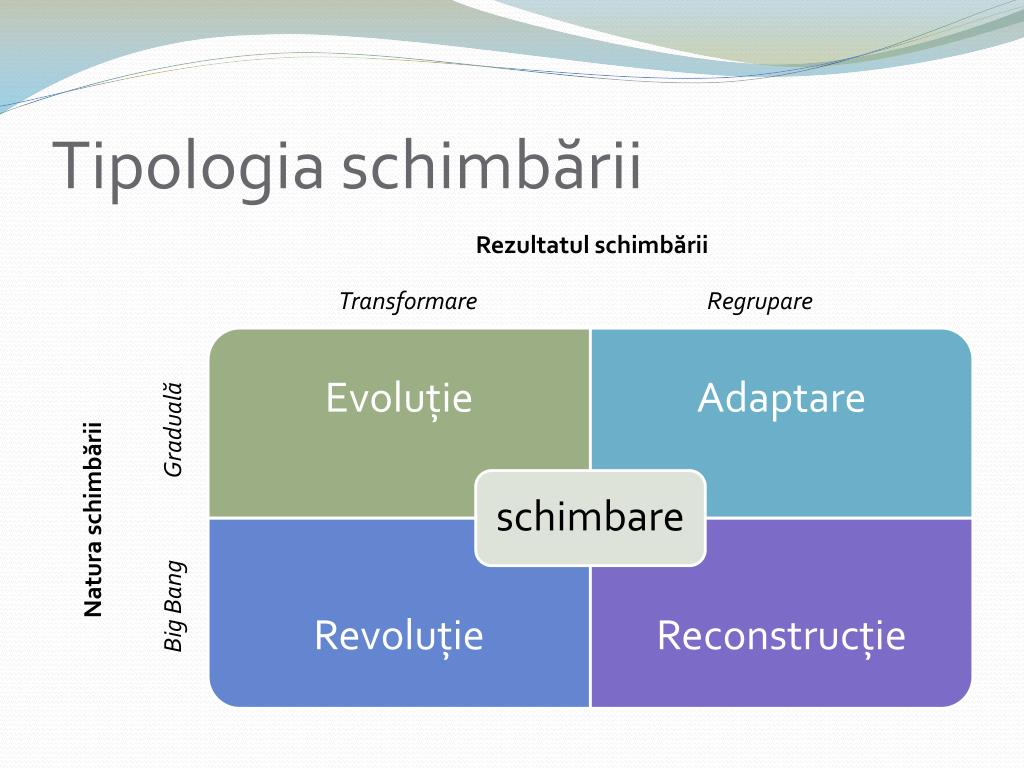 Tipologia schimbării

Rezultatul schimbării

Transformare

Regrupare

Natura schimbării

Graduală

Big Bang

Evoluție

Adaptare

schimbare

Revoluție

Reconstrucție